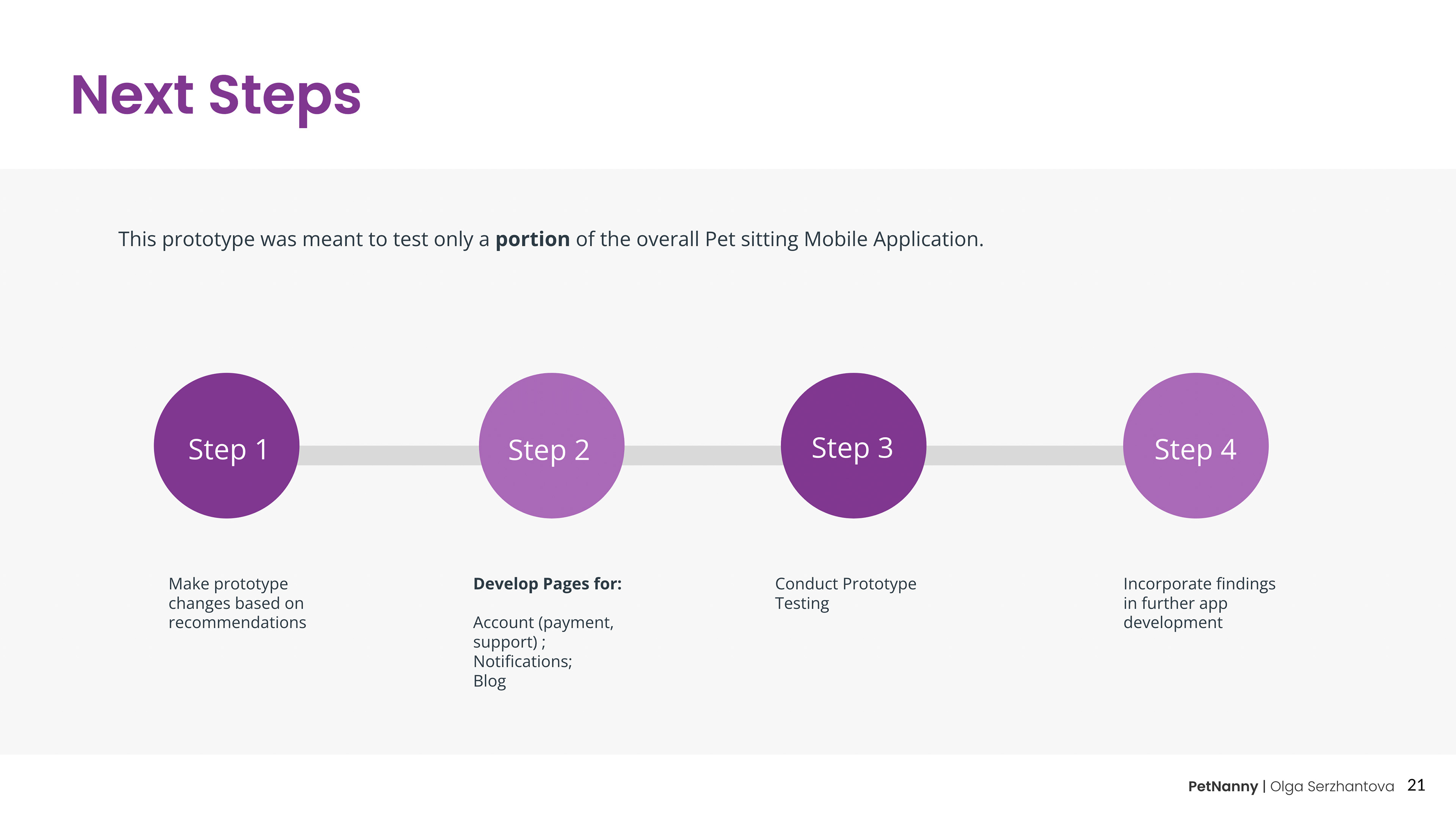 Next Steps

This prototype was meant to test only a portion of the overall Pet sitting Mobile Application.

Step 1

Step 2

Step 3

Step 4

Make prototype changes based on recommendations

Develop Pages for:

Account (payment, support) ;
Notifications;
Blog

Conduct Prototype Testing

Incorporate findings in further app development

PetNanny | Olga Serzhantova 21